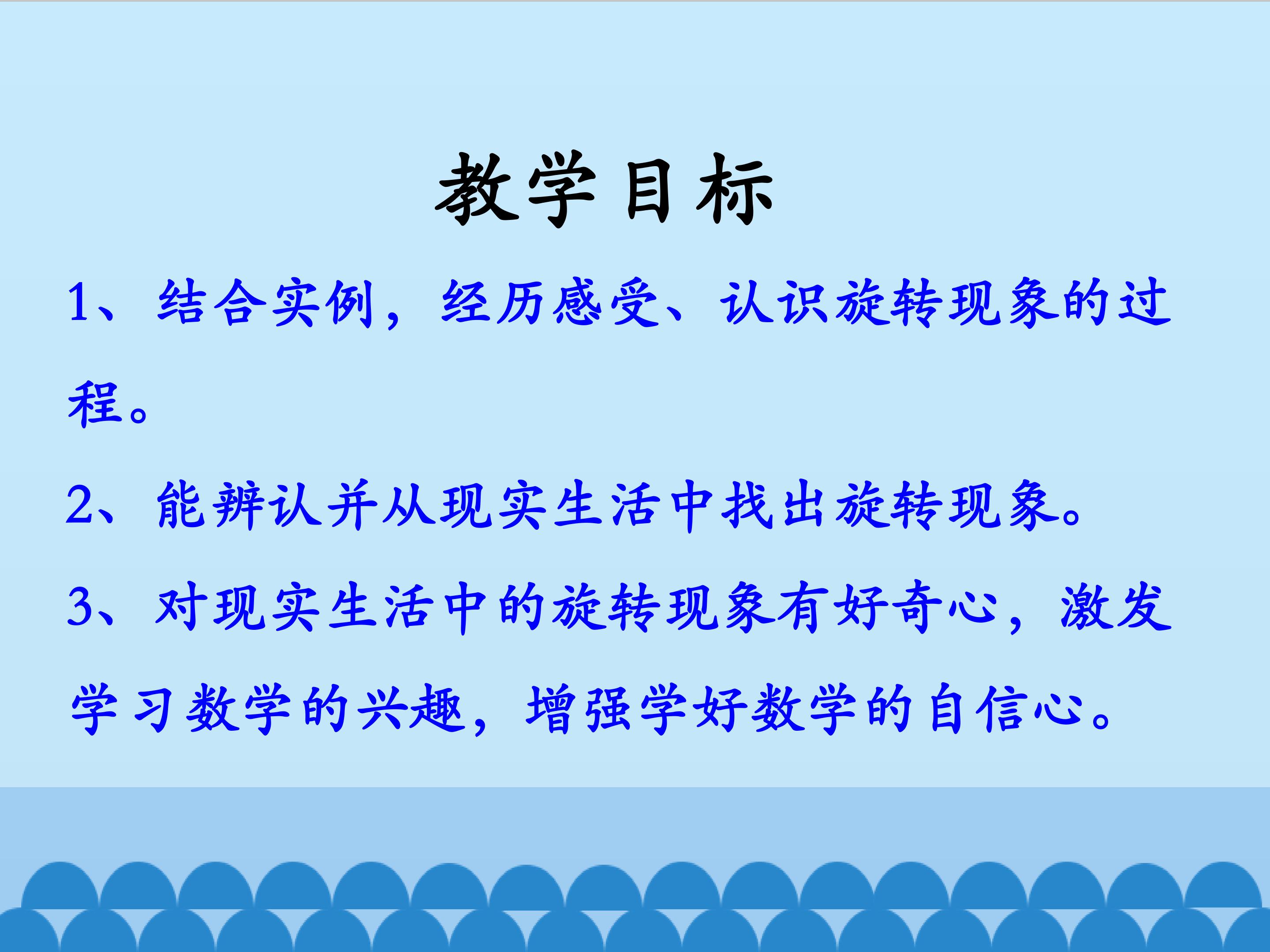 教学目标

1、结合实例，经历感受、认识旋转现象的过程。

2、能辨认并从现实生活中找出旋转现象。

3、对现实生活中的旋转现象有好奇心，激发学习数学的兴趣，增强学好数学的自信心。